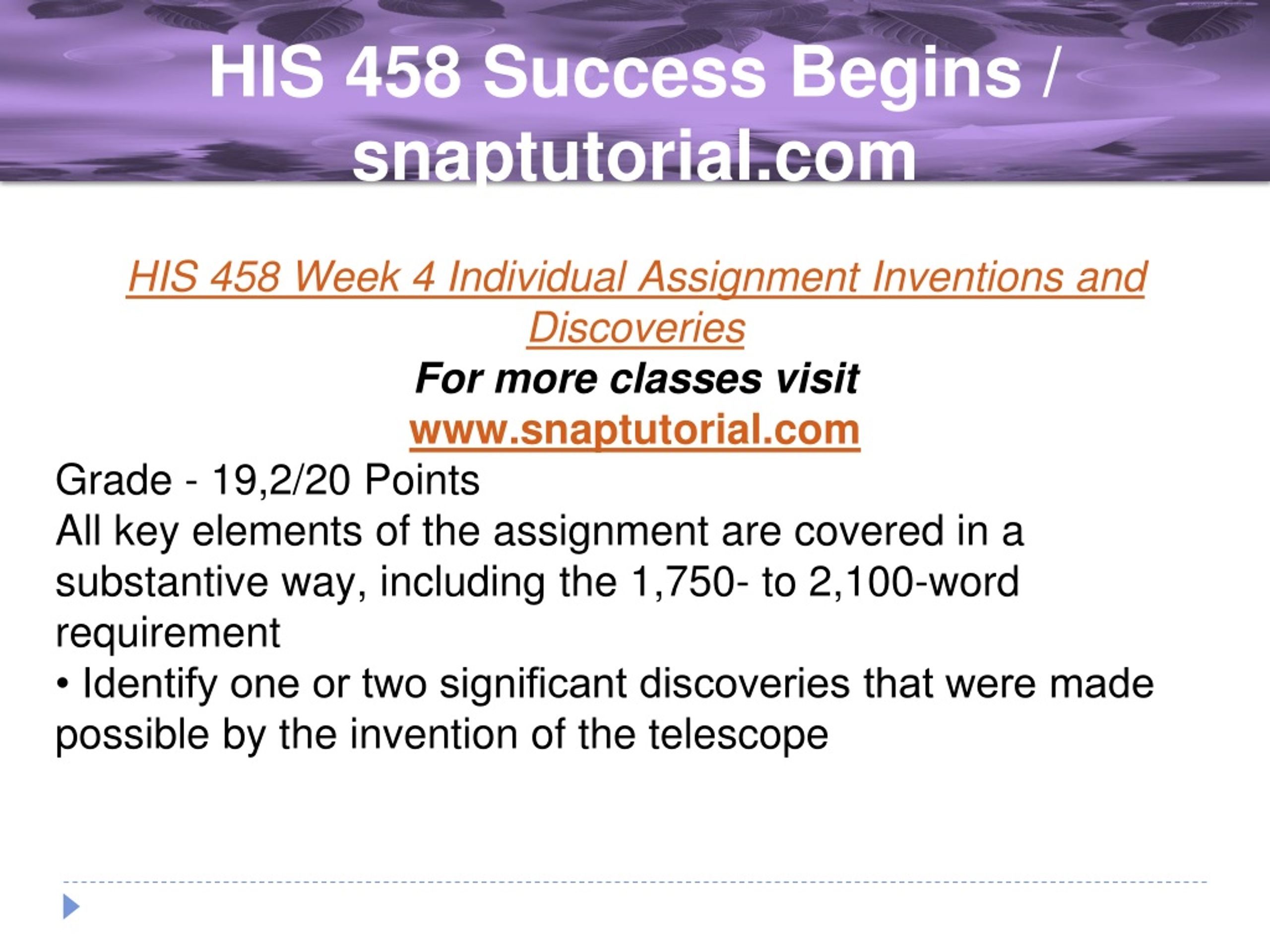 HIS 458 Success Begins / snaptutorial.com

HIS 458 Week 4 Individual Assignment Inventions and Discoveries

For more classes visit

www.snaptutorial.com

Grade - 19,2/20 Points

All key elements of the assignment are covered in a substantive way, including the 1,750- to 2,100-word requirement

• Identify one or two significant discoveries that were made possible by the invention of the telescope